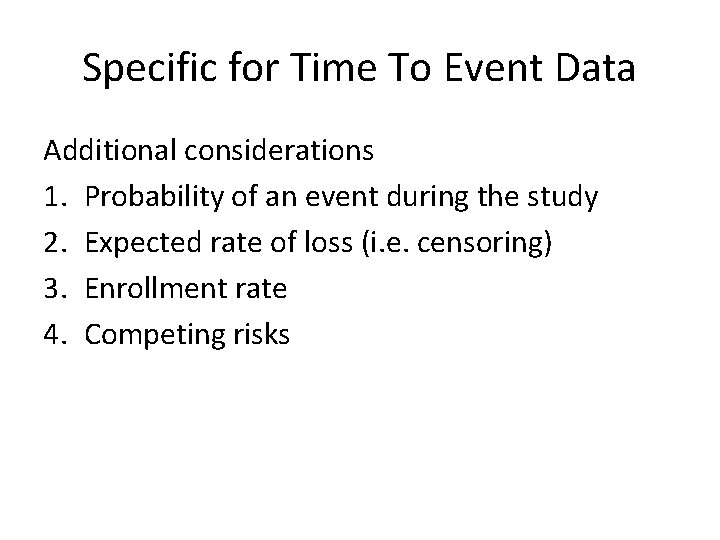 Specific for Time To Event Data

Additional considerations

1. Probability of an event during the study
2. Expected rate of loss (i.e. censoring)
3. Enrollment rate
4. Competing risks